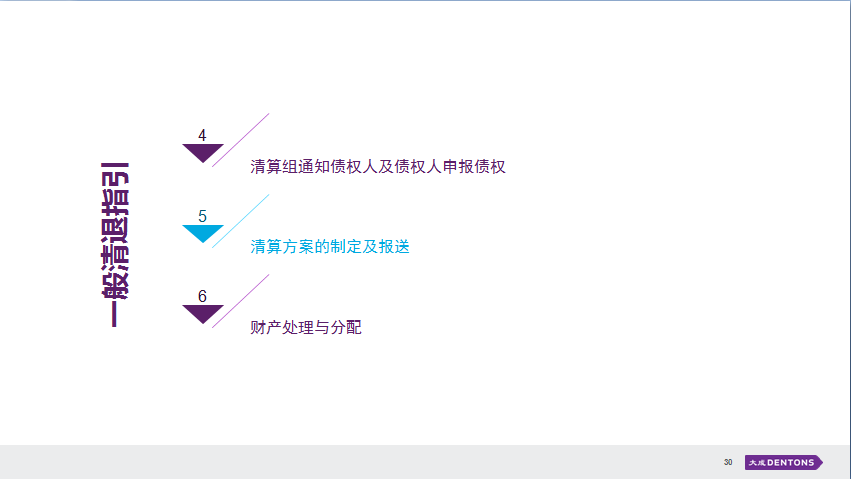 一般清退指引

4
清算组通知债权人及债权人申报债权

5
清算方案的制定及报送

6
财产处理与分配

30
大成 DENTONS